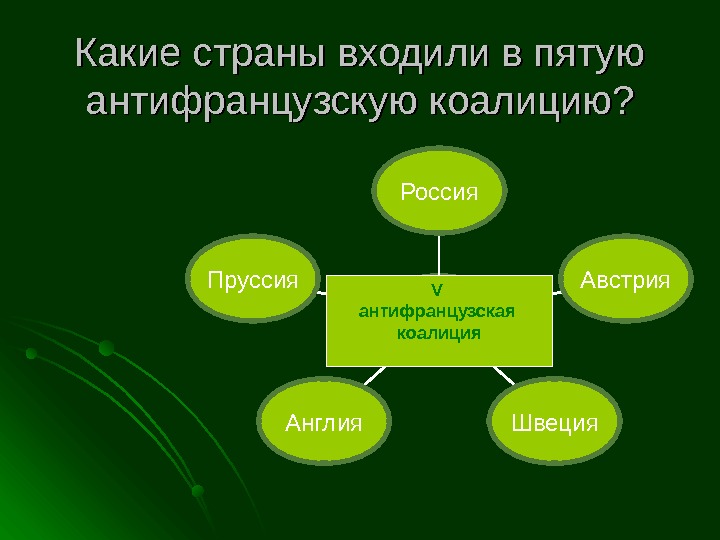 Какие страны входили в пятую антифранцузскую коалицию?

Россия

Пруссия

V
антифранцузская
коалиция

Австрия

Англия

Швеция